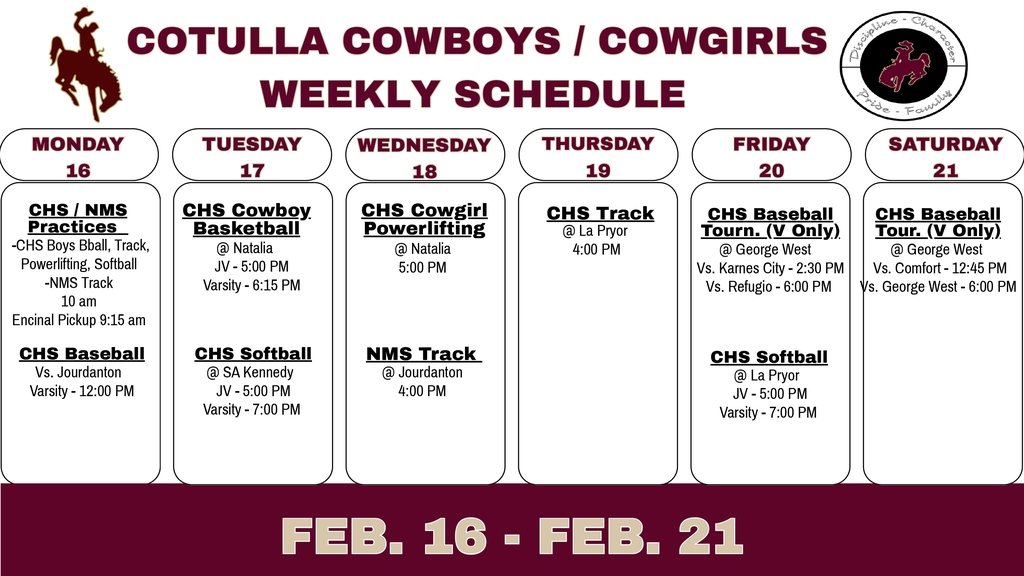 COTULLA COWBOYS / COWGIRLS
WEEKLY SCHEDULE

Discipline - Character
Pride - Family

MONDAY
16

CHS / NMS Practices
-CHS Boys Bball, Track, Powerlifting, Softball
-NMS Track
10 am
Encinal Pickup 9:15 am

CHS Baseball
Vs. Jourdanton
Varsity - 12:00 PM

TUESDAY
17

CHS Cowboy Basketball
@ Natalia
JV - 5:00 PM
Varsity - 6:15 PM

CHS Softball
@ SA Kennedy
JV - 5:00 PM
Varsity - 7:00 PM

WEDNESDAY
18

CHS Cowgirl Powerlifting
@ Natalia
5:00 PM

NMS Track
@ Jourdanton
4:00 PM

THURSDAY
19

CHS Track
@ La Pryor
4:00 PM

FRIDAY
20

CHS Baseball Tourn. (V Only)
@ George West
Vs. Karnes City - 2:30 PM
Vs. Refugio - 6:00 PM

CHS Softball
@ La Pryor
JV - 5:00 PM
Varsity - 7:00 PM

SATURDAY
21

CHS Baseball Tour. (V Only)
@ George West
Vs. Comfort - 12:45 PM
Vs. George West - 6:00 PM

FEB. 16 - FEB. 21